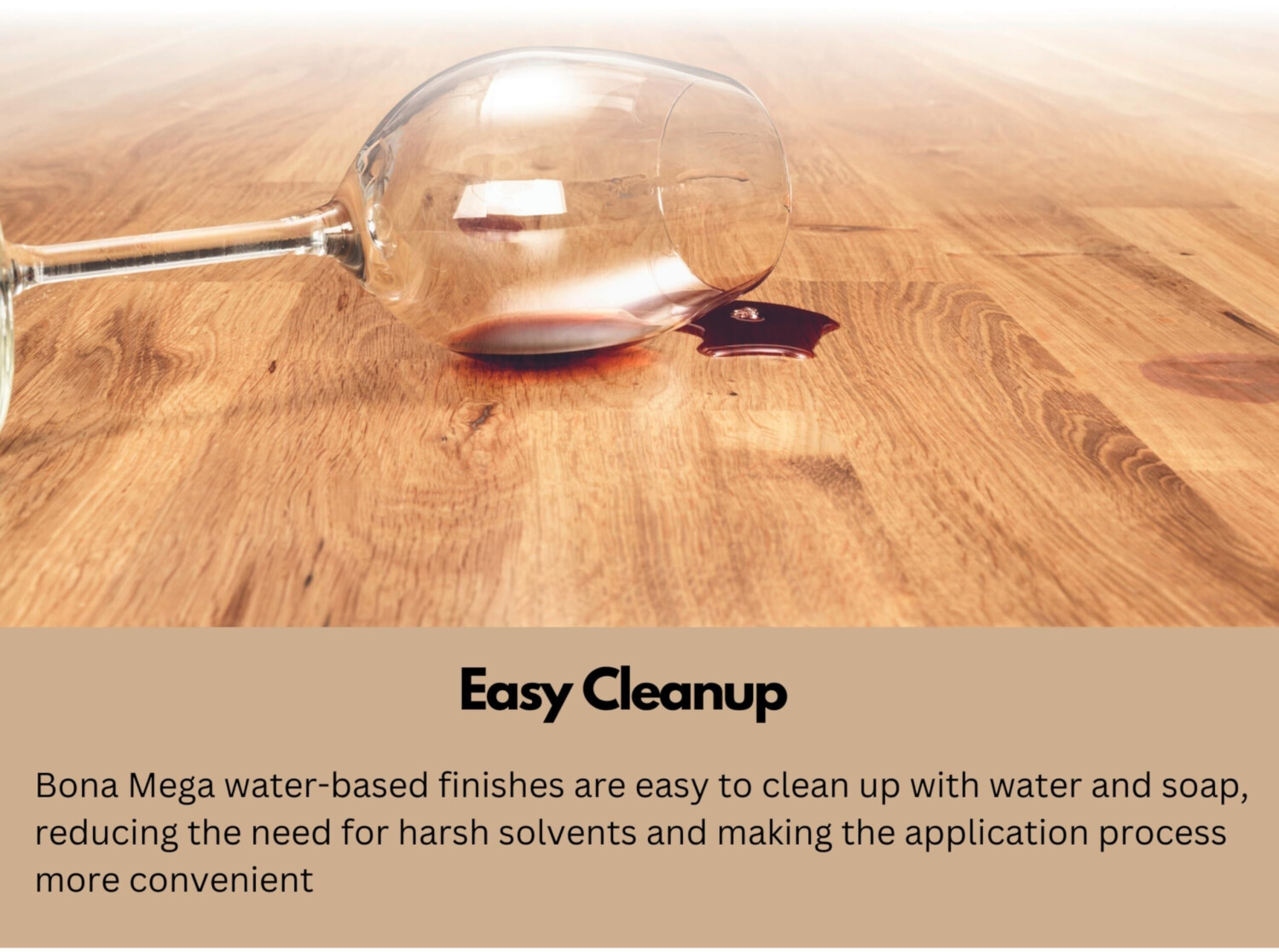 Easy Cleanup

Bona Mega water-based finishes are easy to clean up with water and soap, reducing the need for harsh solvents and making the application process more convenient